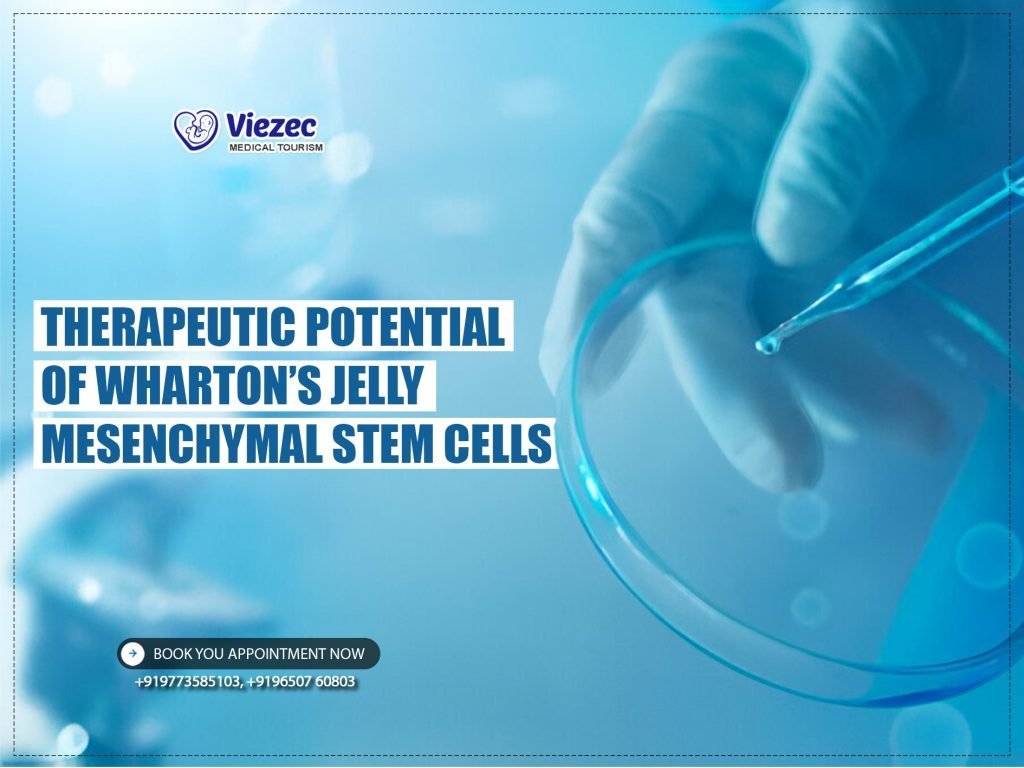 Viezec
MEDICAL TOURISM

THERAPEUTIC POTENTIAL OF WHARTON'S JELLY MESENCHYMAL STEM CELLS

BOOK YOU APPOINTMENT NOW
+919773585103, +9196507 60803